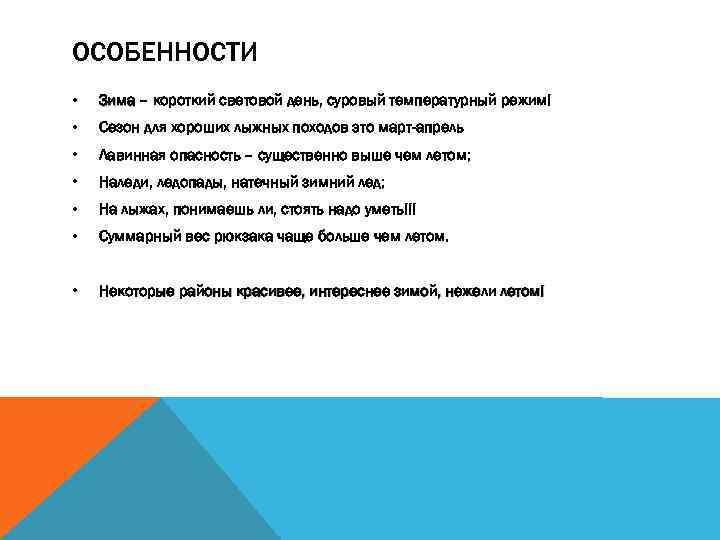 ОСОБЕННОСТИ

• Зима – короткий световой день, суровый температурный режим!
• Сезон для хороших лыжных походов это март-апрель
• Лавинная опасность – существенно выше чем летом;
• Наледи, ледопады, натечный зимний лед;
• На лыжах, понимаешь ли, стоять надо уметь!!!
• Суммарный вес рюкзака чаще больше чем летом.

• Некоторые районы красивее, интереснее зимой, нежели летом!